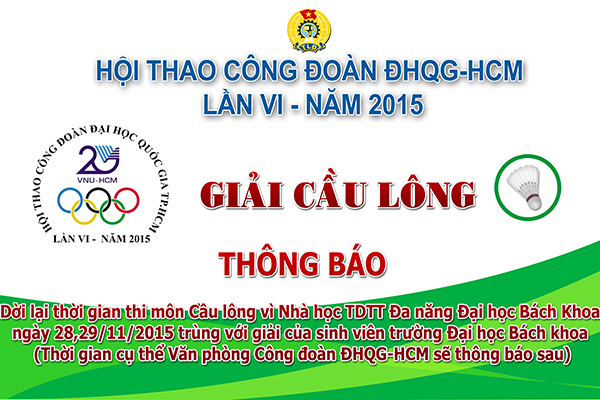 TLĐ

HỘI THAO CÔNG ĐOÀN ĐHQG-HCM
LẦN VI - NĂM 2015

HỘI THAO CÔNG ĐOÀN ĐẠI HỌC QUỐC GIA TP.HCM
20
VNU-HCM
LẦN VI - NĂM 2015

GIẢI CẦU LÔNG

THÔNG BÁO

Dời lại thời gian thi môn Cầu lông vì Nhà học TDTT Đa năng Đại học Bách Khoa ngày 28,29/11/2015 trùng với giải của sinh viên trường Đại học Bách khoa (Thời gian cụ thể Văn phòng Công đoàn ĐHQG-HCM sẽ thông báo sau)